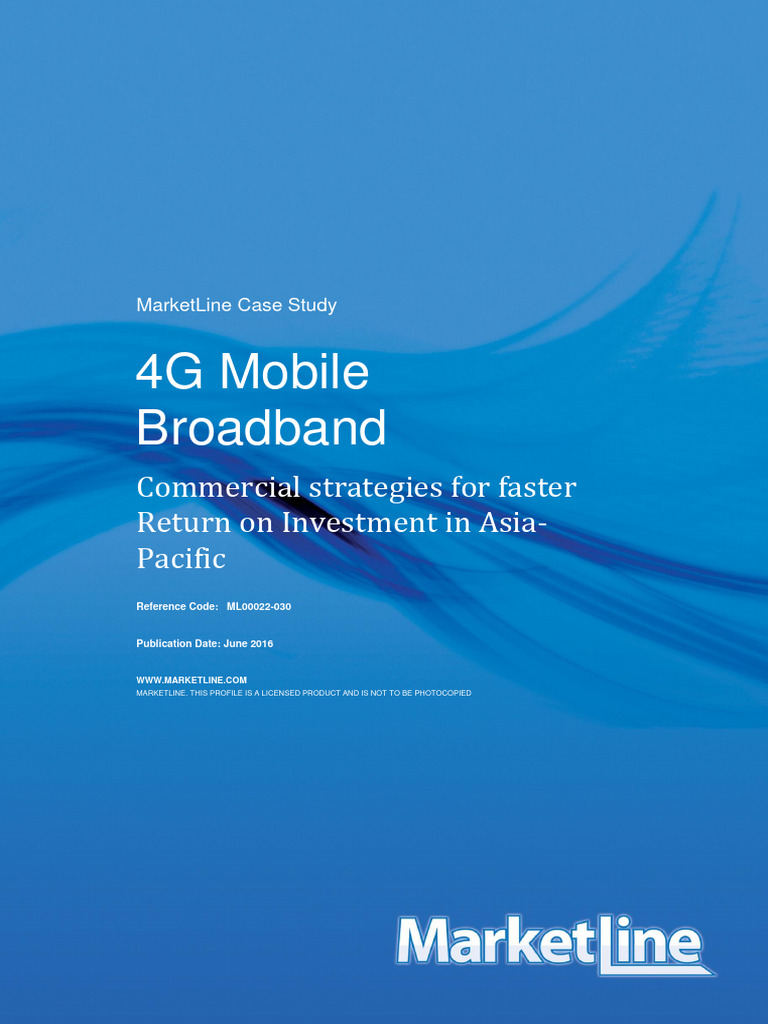 MarketLine Case Study

4G Mobile Broadband

Commercial strategies for faster Return on Investment in Asia-Pacific

Reference Code: ML00022-030

Publication Date: June 2016

WWW.MARKETLINE.COM
MARKETLINE. THIS PROFILE IS A LICENSED PRODUCT AND IS NOT TO BE PHOTOCOPIED

MarketLine